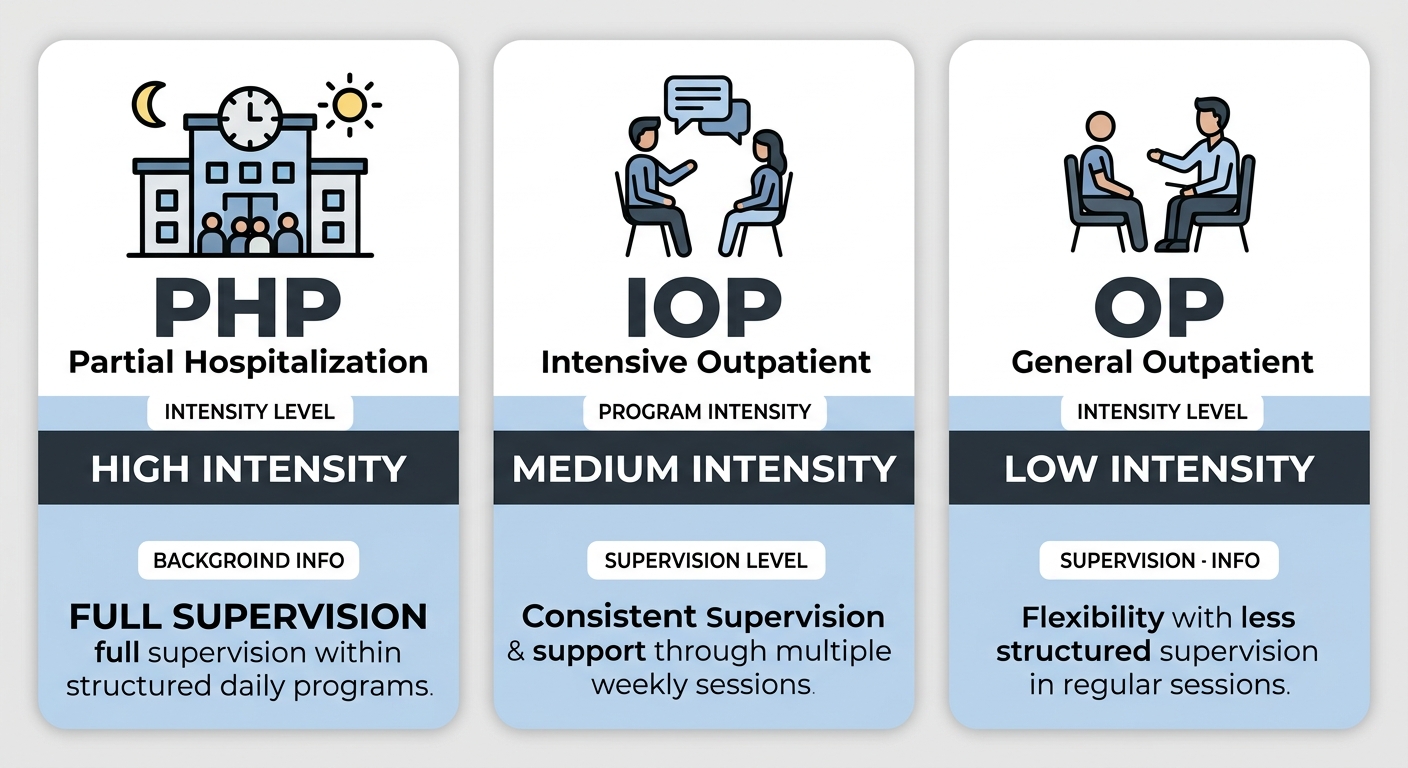 PHP
Partial Hospitalization
INTENSITY LEVEL
HIGH INTENSITY
BACKGROIND INFO
FULL SUPERVISION
full supervision within structured daily programs.

IOP
Intensive Outpatient
PROGRAM INTENSITY
MEDIUM INTENSITY
SUPERVISION LEVEL
Consistent Supervision & support through multiple weekly sessions.

OP
General Outpatient
INTENSITY LEVEL
LOW INTENSITY
SUPERVISION · INFO
Flexibility with less structured supervision in regular sessions.